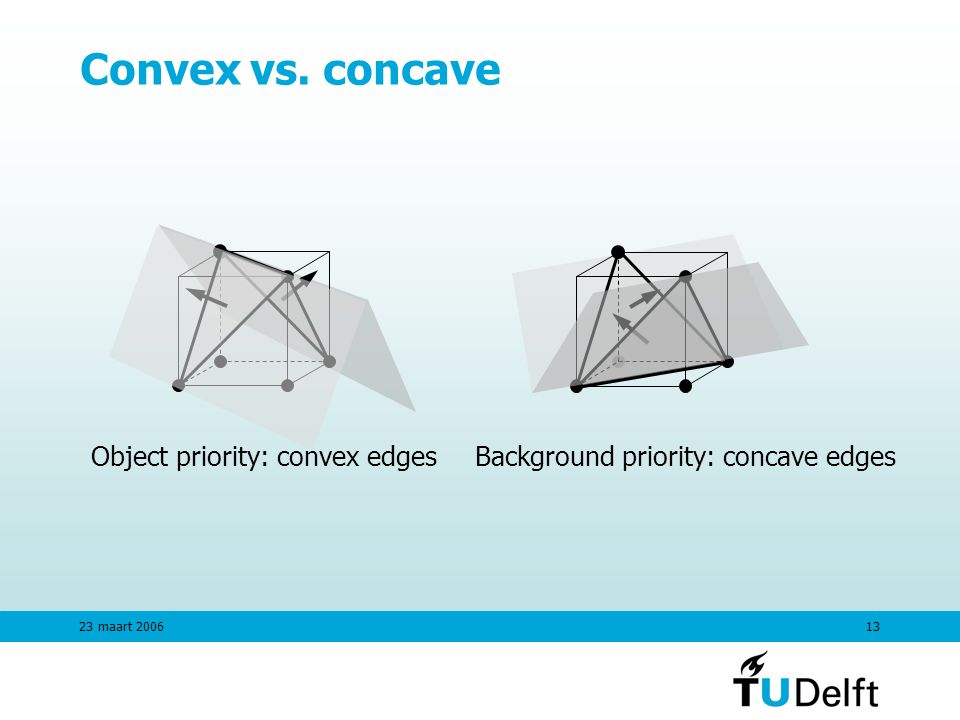 Convex vs. concave

Object priority: convex edges

Background priority: concave edges

23 maart 2006

13

TUDelft